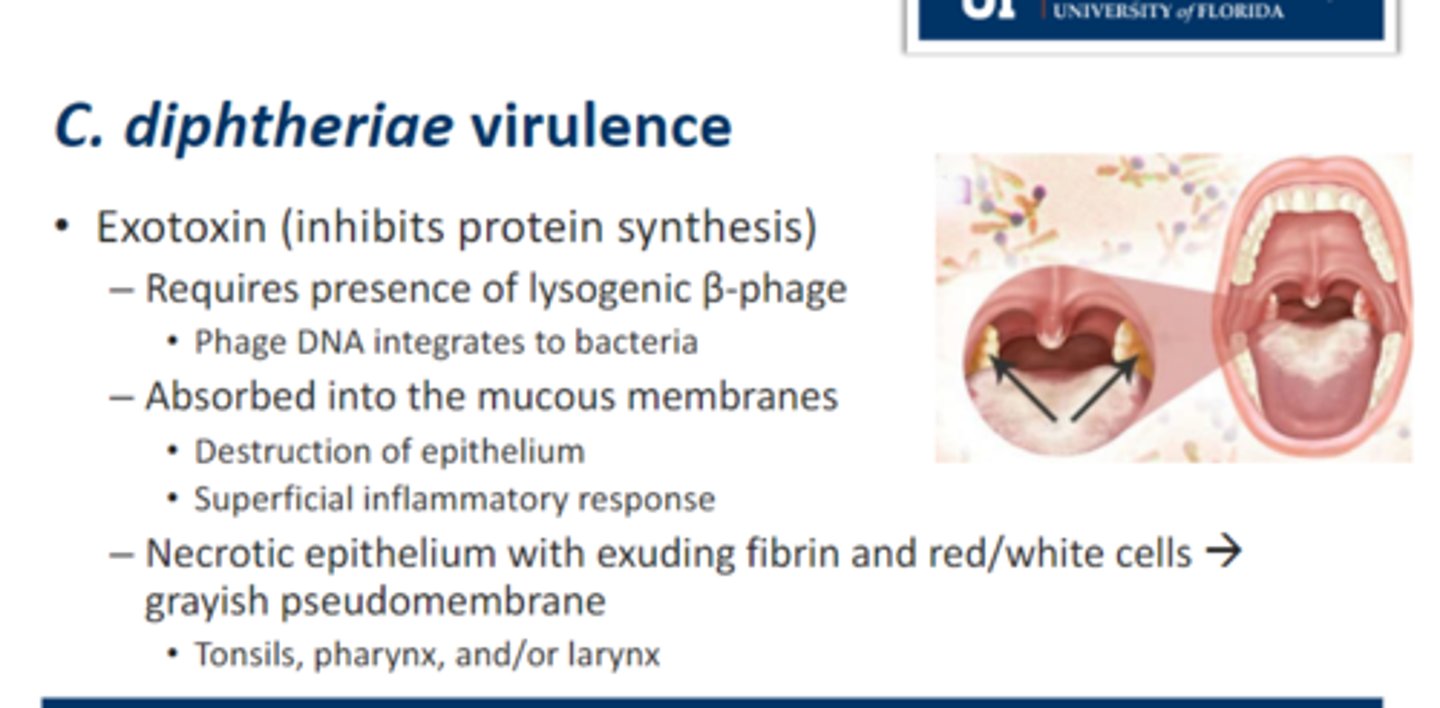 UF UNIVERSITY of FLORIDA

C. diphtheriae virulence

• Exotoxin (inhibits protein synthesis)
– Requires presence of lysogenic β-phage
• Phage DNA integrates to bacteria
– Absorbed into the mucous membranes
• Destruction of epithelium
• Superficial inflammatory response
– Necrotic epithelium with exuding fibrin and red/white cells → grayish pseudomembrane
• Tonsils, pharynx, and/or larynx